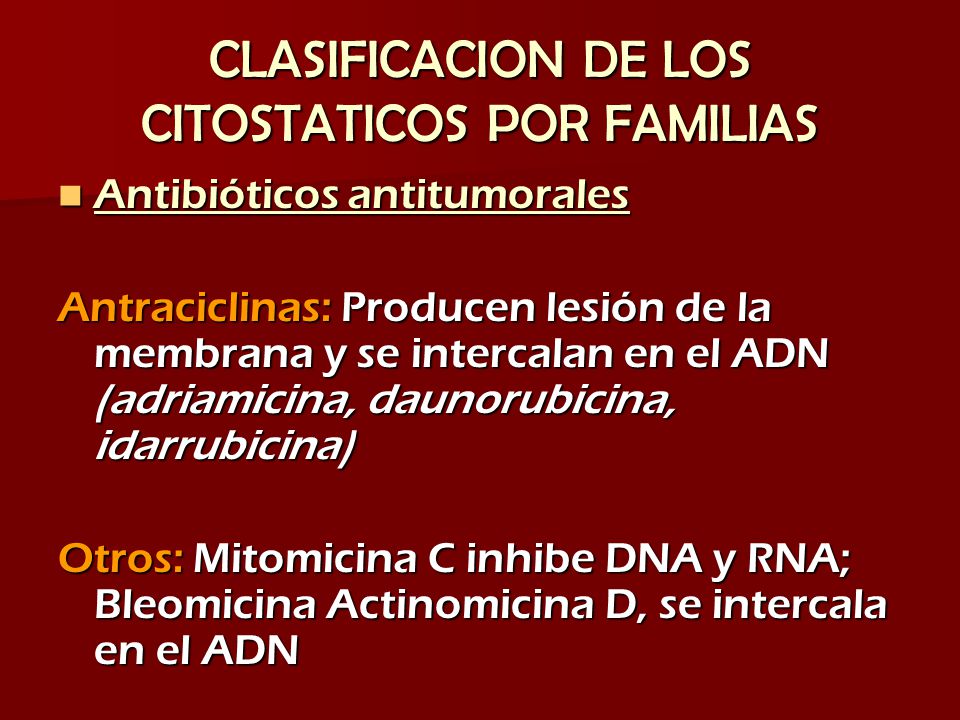 CLASIFICACION DE LOS CITOSTATICOS POR FAMILIAS

Antibióticos antitumorales

Antraciclinas: Producen lesión de la membrana y se intercalan en el ADN (adriamicina, daunorubicina, idarrubicina)

Otros: Mitomicina C inhibe DNA y RNA; Bleomicina Actinomicina D, se intercala en el ADN